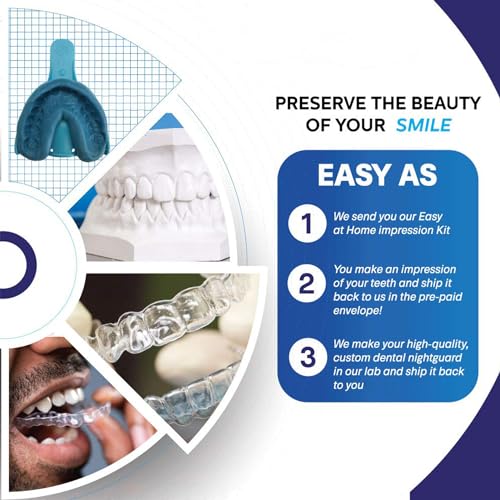 PRESERVE THE BEAUTY OF YOUR SMILE

EASY AS

1 We send you our Easy at Home impression Kit

2 You make an impression of your teeth and ship it back to us in the pre-paid envelope!

3 We make your high-quality, custom dental nightguard in our lab and ship it back to you